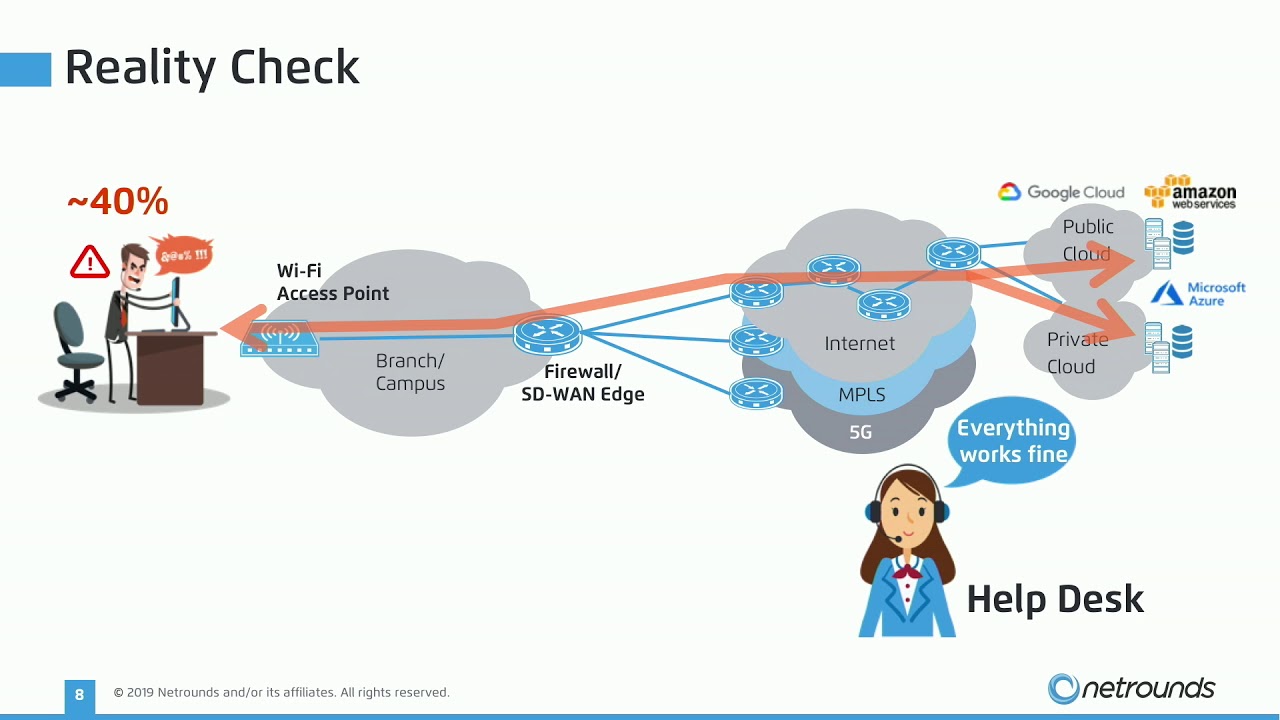 Reality Check

~40%

&@#% !!!

Wi-Fi Access Point

Branch/ Campus

Firewall/ SD-WAN Edge

Internet

MPLS

5G

Google Cloud

amazon web services

Public Cloud

Microsoft Azure

Private Cloud

Everything works fine

Help Desk

8

© 2019 Netrounds and/or its affiliates. All rights reserved.

netrounds